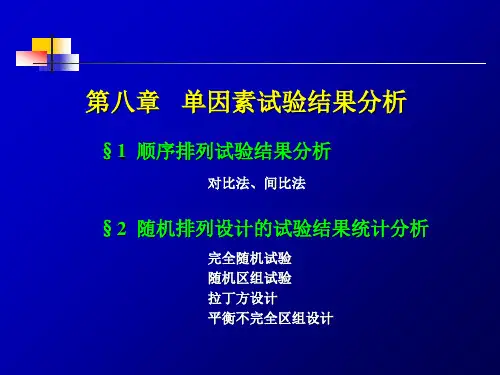 第八章　单因素试验结果分析

§1　顺序排列试验结果分析

对比法、间比法

§2　随机排列设计的试验结果统计分析

完全随机试验
随机区组试验
拉丁方设计
平衡不完全区组设计